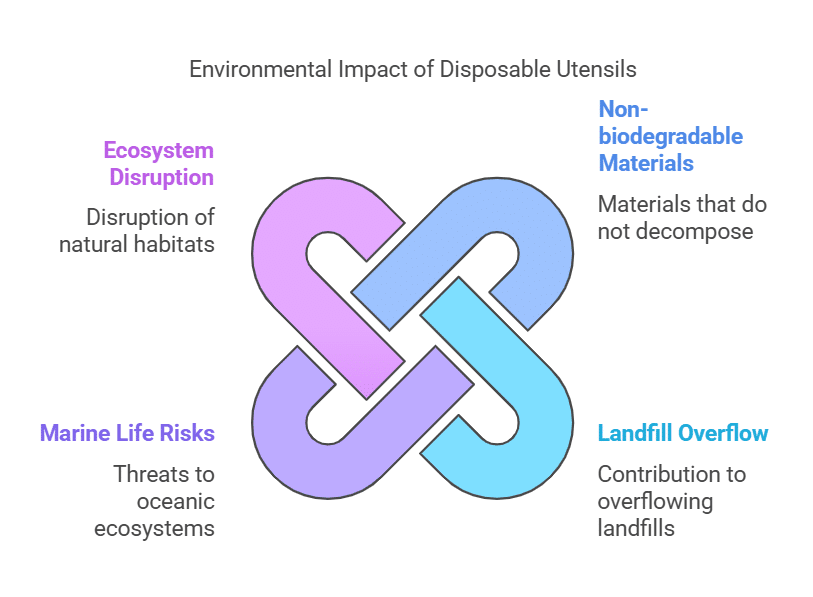 Environmental Impact of Disposable Utensils

Ecosystem Disruption

Disruption of natural habitats

Non-biodegradable Materials

Materials that do not decompose

Marine Life Risks

Threats to oceanic ecosystems

Landfill Overflow

Contribution to overflowing landfills